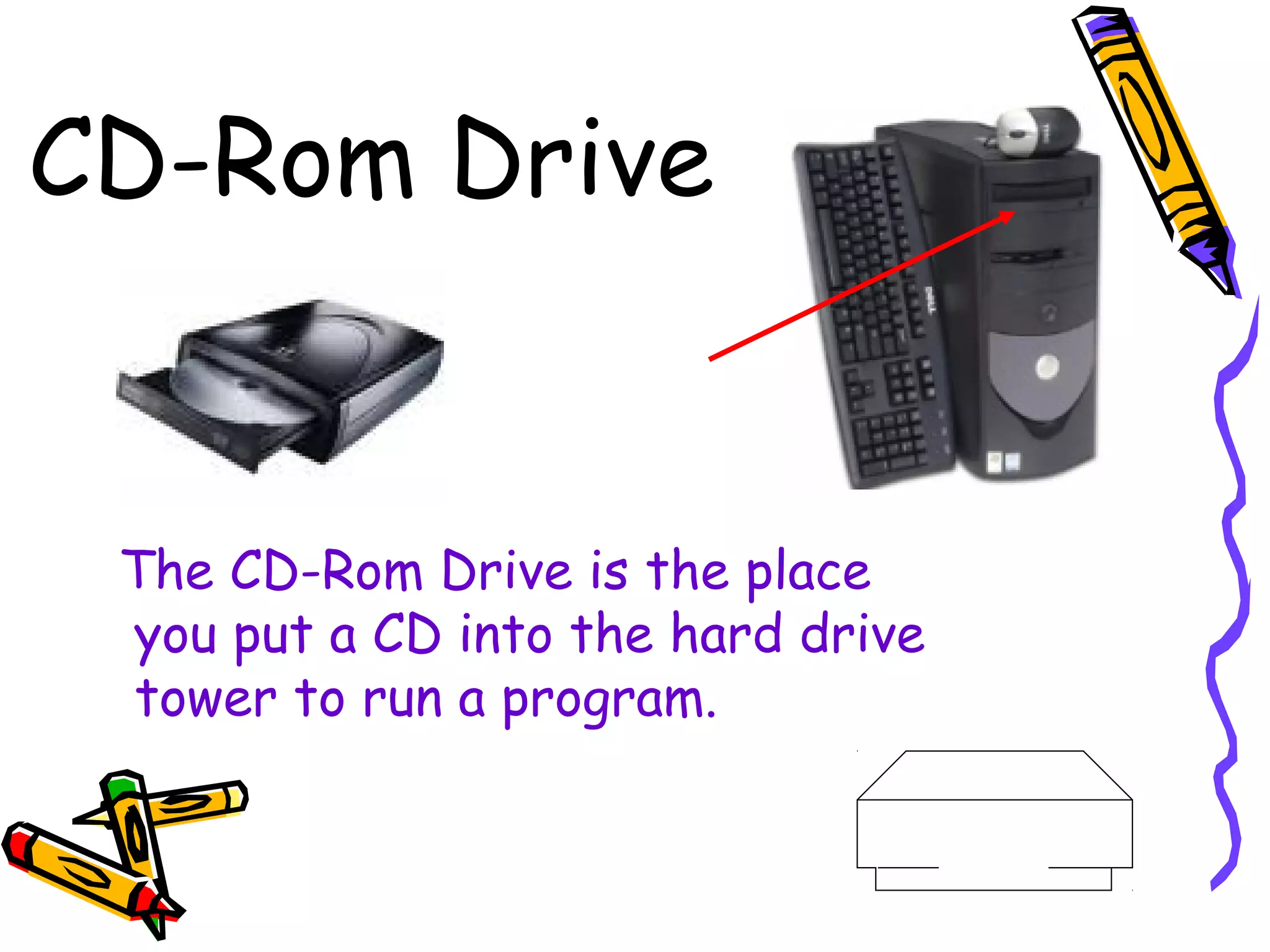 CD-Rom Drive

The CD-Rom Drive is the place you put a CD into the hard drive tower to run a program.